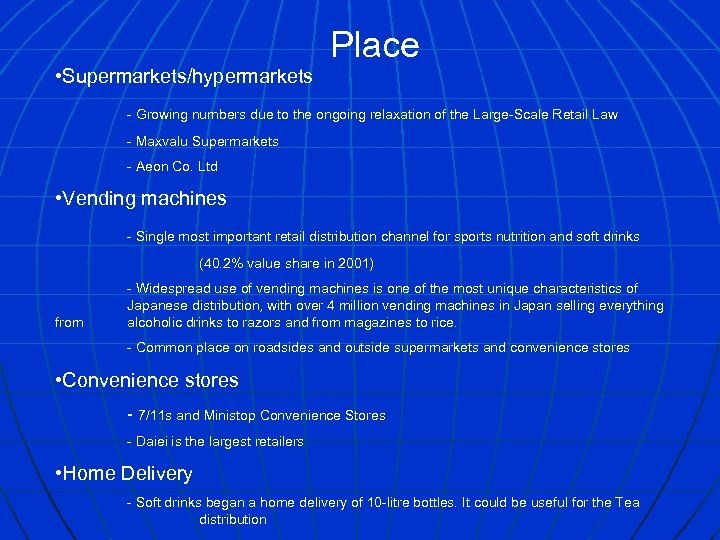 Place

•Supermarkets/hypermarkets

- Growing numbers due to the ongoing relaxation of the Large-Scale Retail Law

- Maxvalu Supermarkets

- Aeon Co. Ltd

•Vending machines

- Single most important retail distribution channel for sports nutrition and soft drinks

(40.2% value share in 2001)

- Widespread use of vending machines is one of the most unique characteristics of Japanese distribution, with over 4 million vending machines in Japan selling everything from alcoholic drinks to razors and from magazines to rice.

- Common place on roadsides and outside supermarkets and convenience stores

•Convenience stores

- 7/11s and Ministop Convenience Stores

- Daiei is the largest retailers

•Home Delivery

- Soft drinks began a home delivery of 10-litre bottles. It could be useful for the Tea distribution